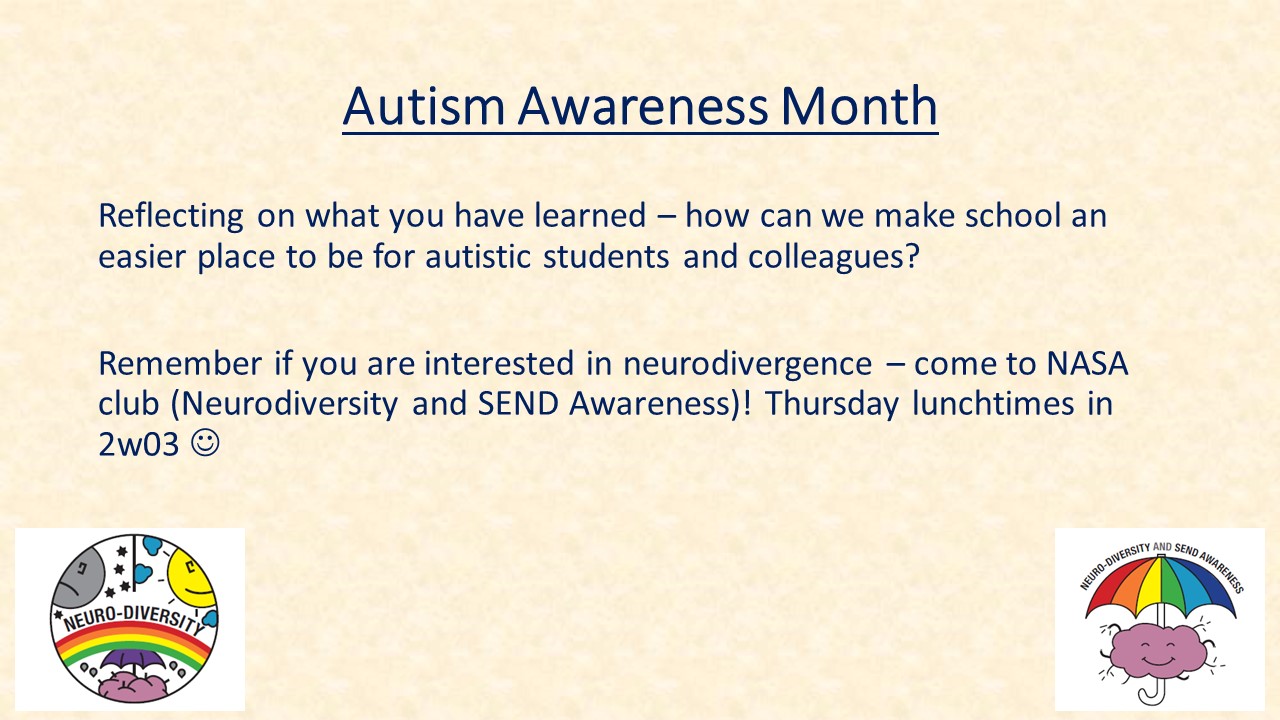 Autism Awareness Month

Reflecting on what you have learned – how can we make school an easier place to be for autistic students and colleagues?

Remember if you are interested in neurodivergence – come to NASA club (Neurodiversity and SEND Awareness)! Thursday lunchtimes in 2w03 ☺

NEURO-DIVERSITY

NEURO-DIVERSITY AND SEND AWARENESS